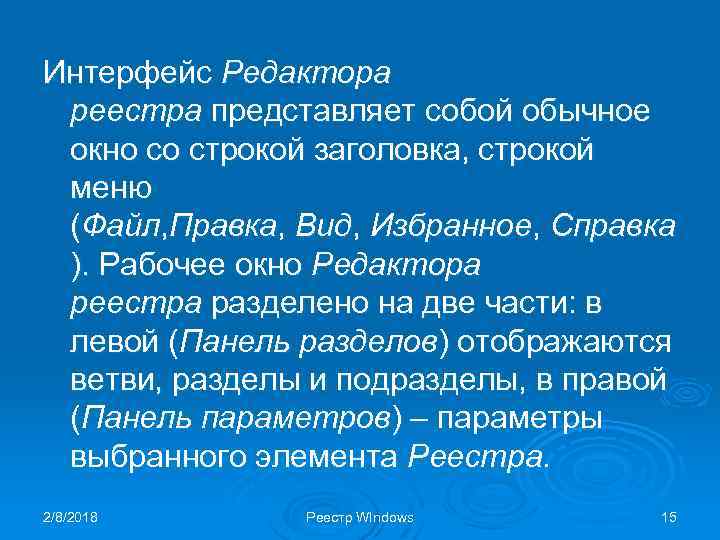 Интерфейс Редактора реестра представляет собой обычное окно со строкой заголовка, строкой меню (Файл,Правка, Вид, Избранное, Справка ). Рабочее окно Редактора реестра разделено на две части: в левой (Панель разделов) отображаются ветви, разделы и подразделы, в правой (Панель параметров) – параметры выбранного элемента Реестра.

2/8/2018

Реестр Windows

15